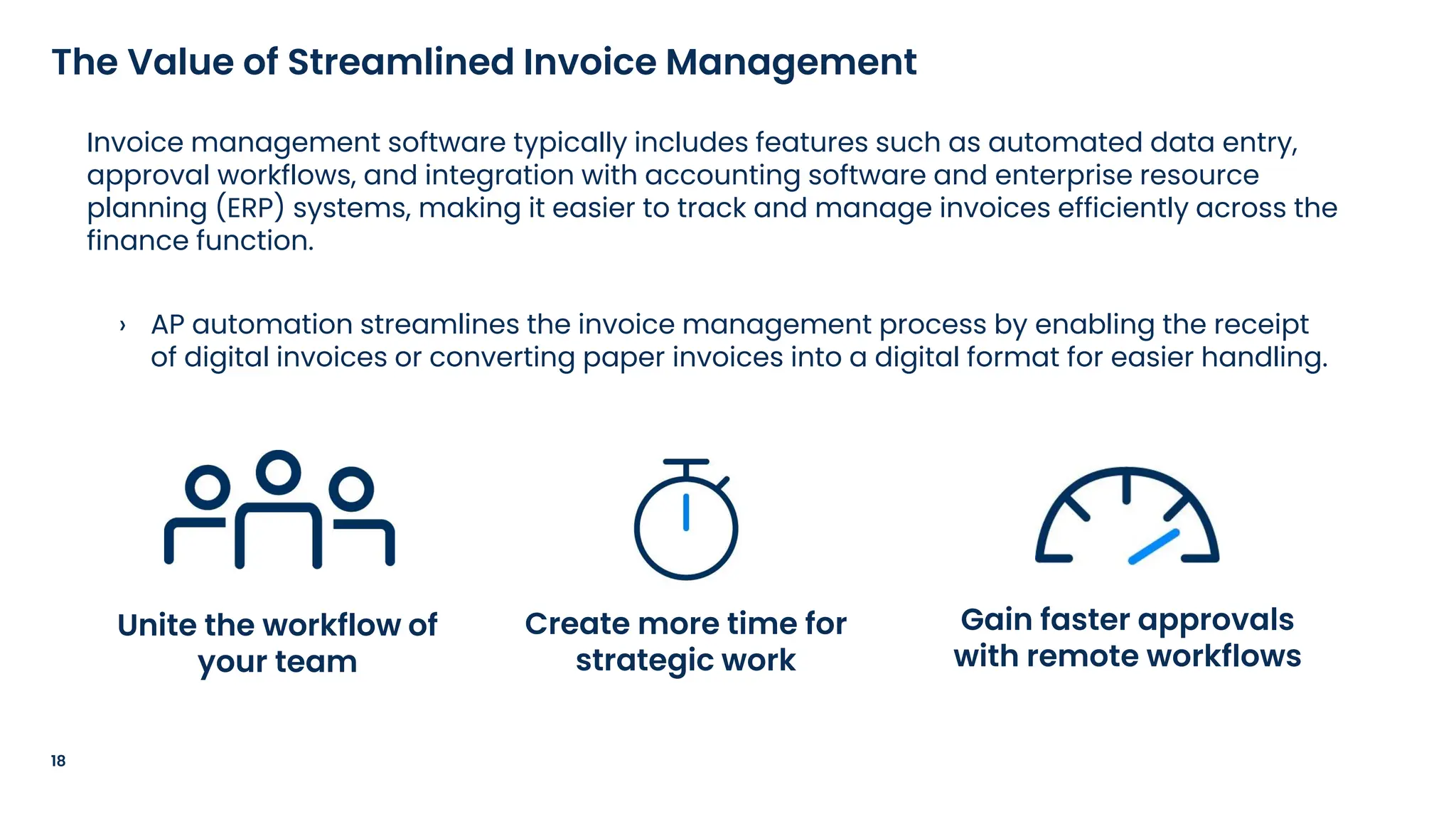 The Value of Streamlined Invoice Management

Invoice management software typically includes features such as automated data entry, approval workflows, and integration with accounting software and enterprise resource planning (ERP) systems, making it easier to track and manage invoices efficiently across the finance function.

› AP automation streamlines the invoice management process by enabling the receipt of digital invoices or converting paper invoices into a digital format for easier handling.

Unite the workflow of your team

Create more time for strategic work

Gain faster approvals with remote workflows

18